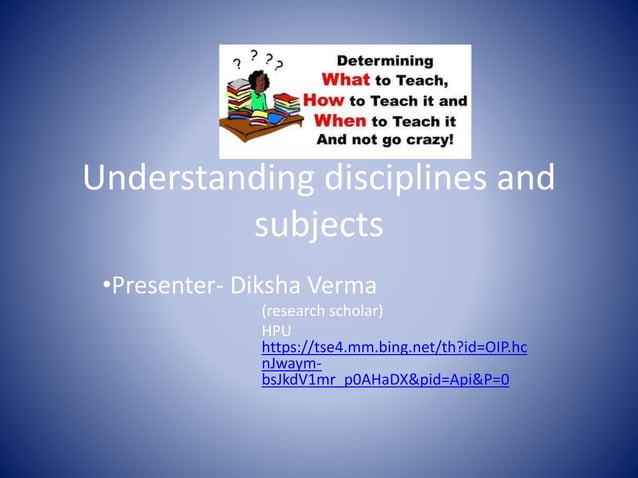 ? ? ? ?
Determining
What to Teach,
How to Teach it and
When to Teach it
And not go crazy!

Understanding disciplines and subjects

•Presenter- Diksha Verma
(research scholar)
HPU
https://tse4.mm.bing.net/th?id=OIP.hcnJwaym-bsJkdV1mr_p0AHaDX&pid=Api&P=0